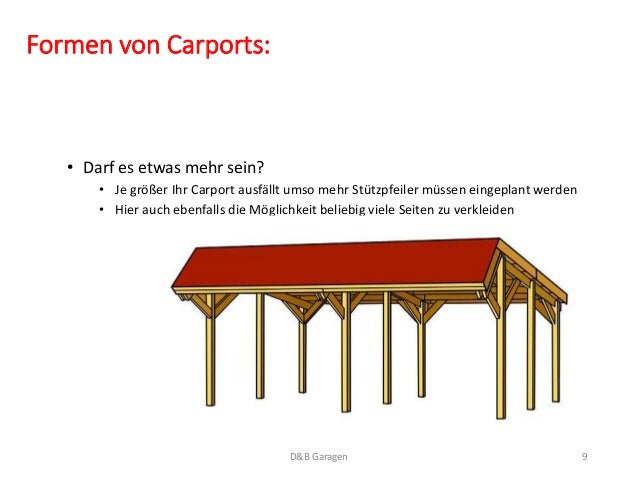 Formen von Carports:

• Darf es etwas mehr sein?
  • Je größer Ihr Carport ausfällt umso mehr Stützpfeiler müssen eingeplant werden
  • Hier auch ebenfalls die Möglichkeit beliebig viele Seiten zu verkleiden

D&B Garagen

9